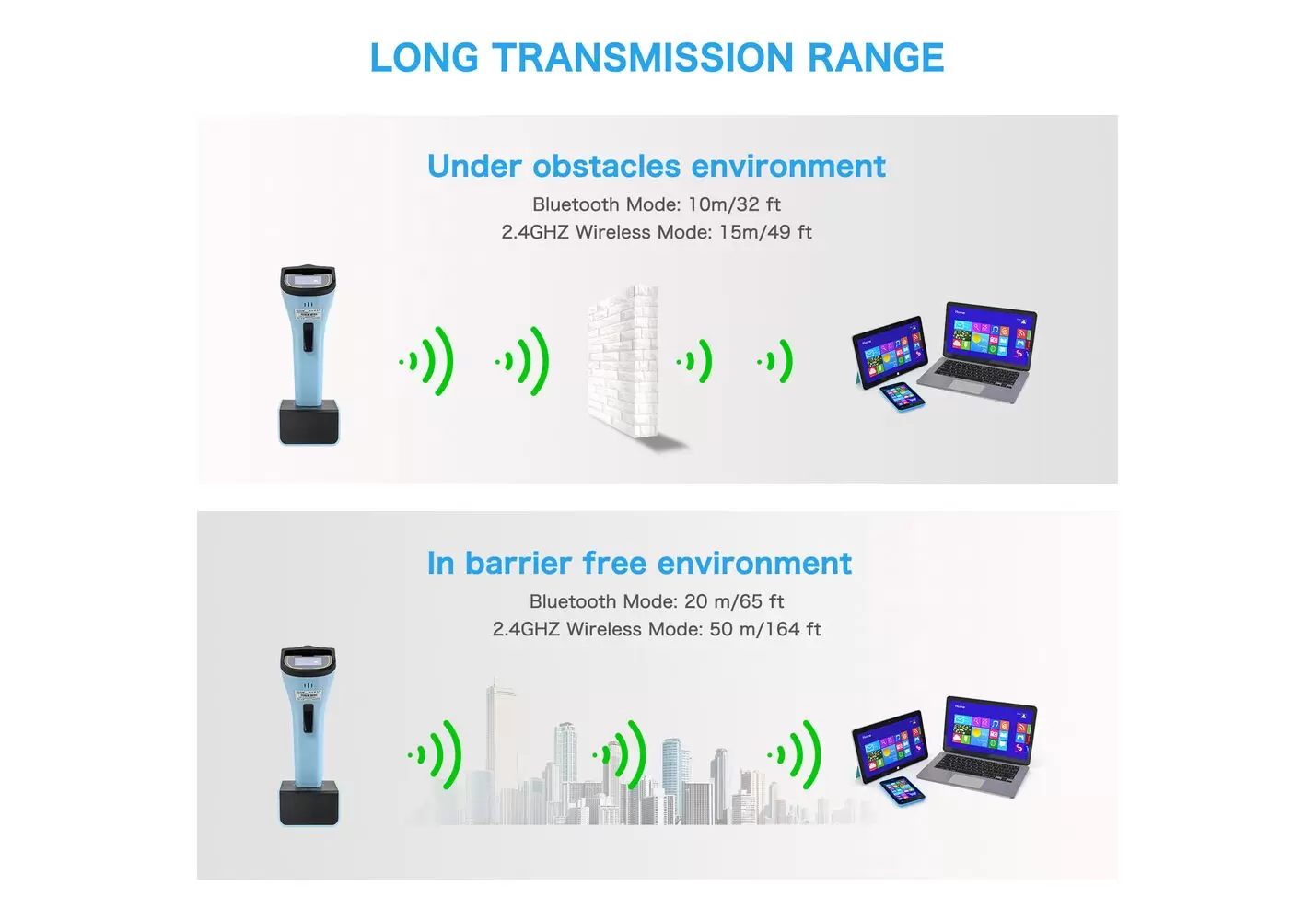 LONG TRANSMISSION RANGE

Under obstacles environment

Bluetooth Mode: 10m/32 ft
2.4GHZ Wireless Mode: 15m/49 ft

In barrier free environment

Bluetooth Mode: 20 m/65 ft
2.4GHZ Wireless Mode: 50 m/164 ft